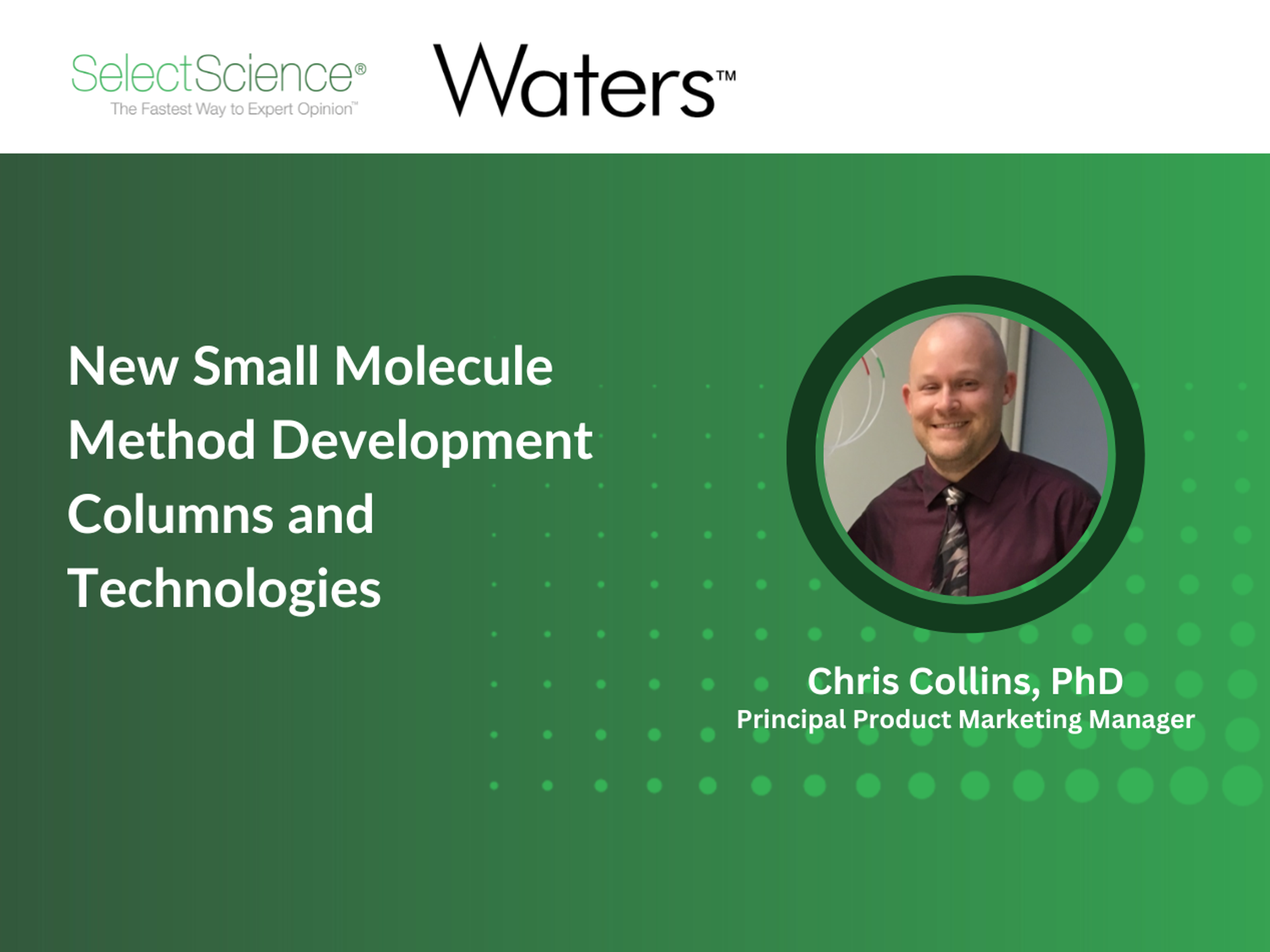 SelectScience®
The Fastest Way to Expert Opinion™

Waters™

New Small Molecule Method Development Columns and Technologies

Chris Collins, PhD
Principal Product Marketing Manager